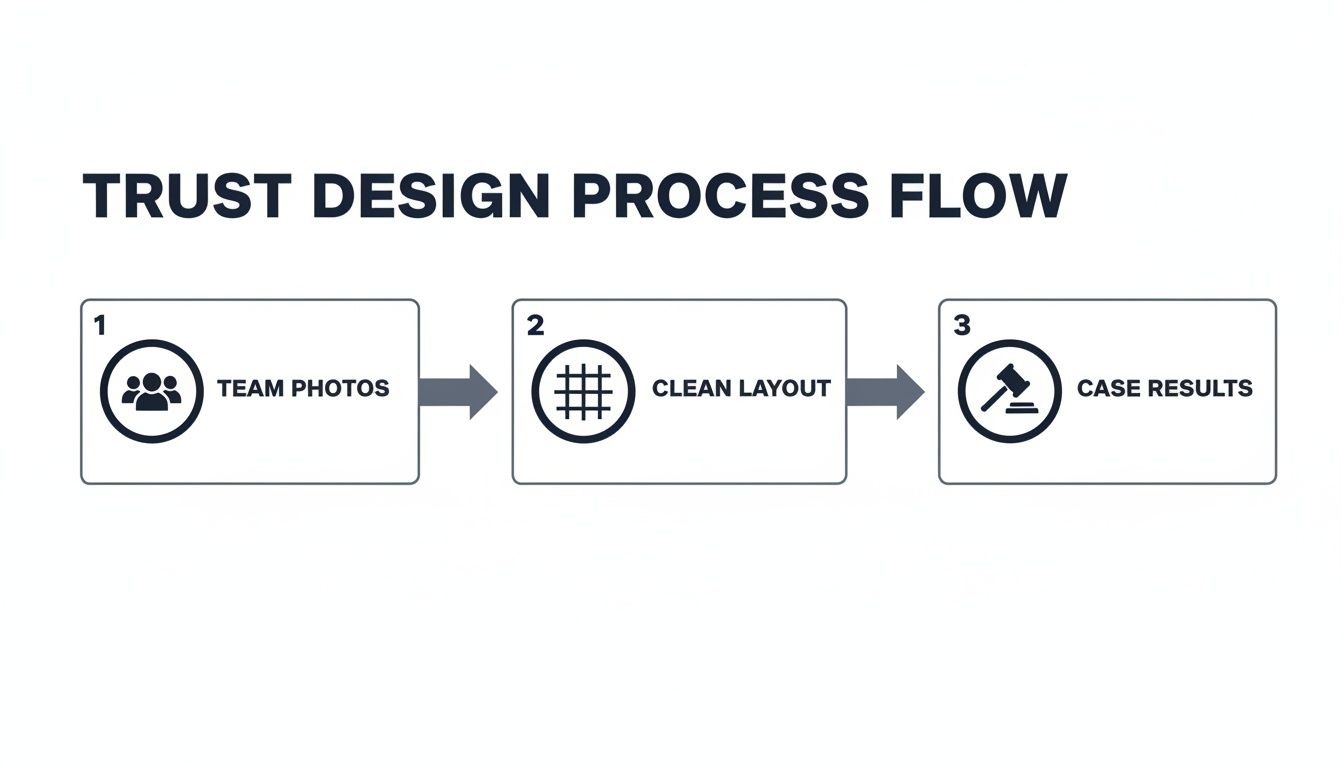 TRUST DESIGN PROCESS FLOW

1
TEAM PHOTOS

2
CLEAN LAYOUT

3
CASE RESULTS